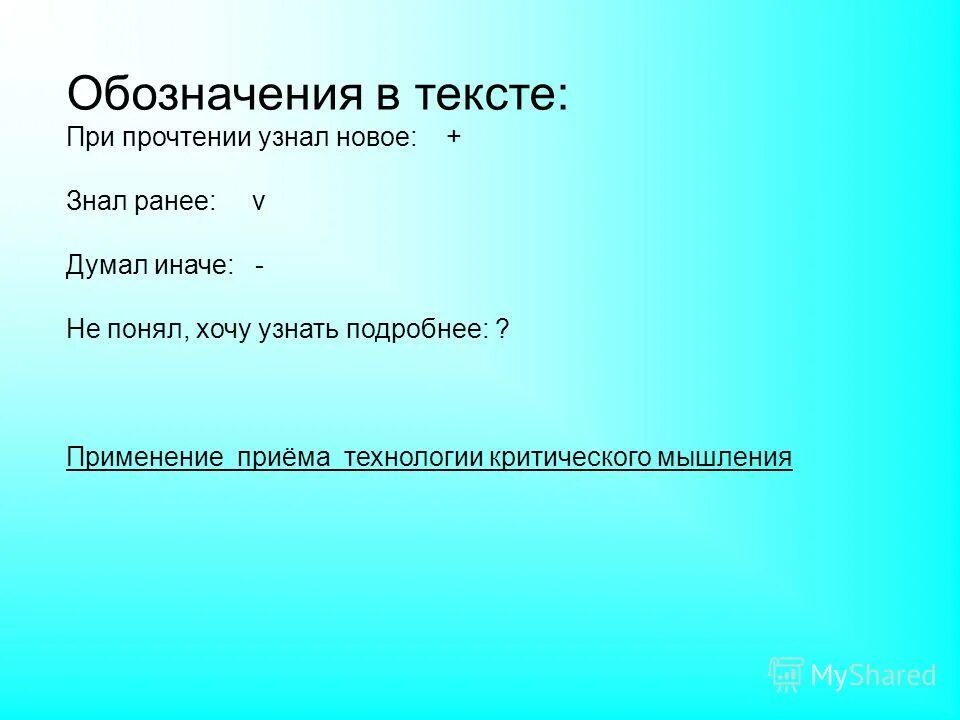 Обозначения в тексте:
При прочтении узнал новое: +

Знал ранее: v

Думал иначе: -

Не понял, хочу узнать подробнее: ?

Применение приёма технологии критического мышления

MyShared